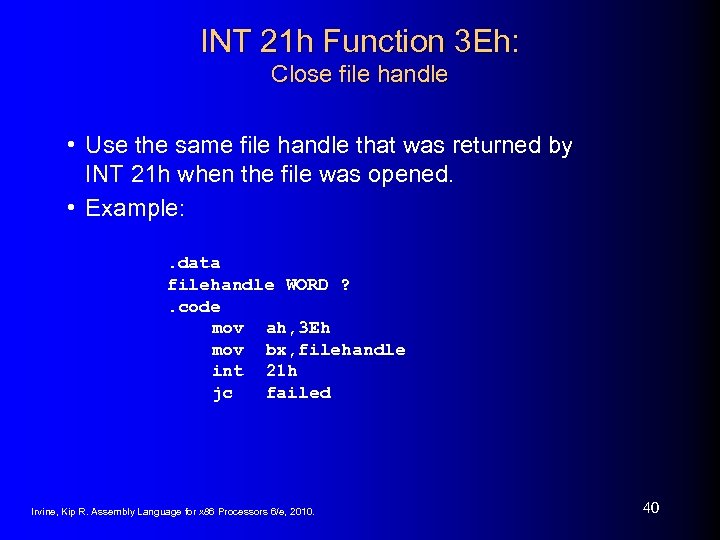 INT 21h Function 3Eh:
Close file handle

• Use the same file handle that was returned by INT 21h when the file was opened.
• Example:

.data
filehandle WORD ?
.code
    mov  ah,3Eh
    mov  bx,filehandle
    int  21h
    jc   failed

Irvine, Kip R. Assembly Language for x86 Processors 6/e, 2010.

40